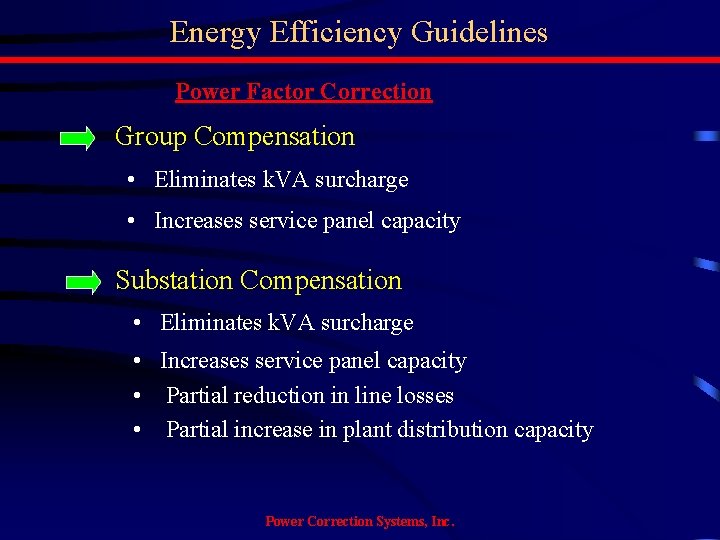 Energy Efficiency Guidelines

Power Factor Correction

Group Compensation

• Eliminates kVA surcharge
• Increases service panel capacity

Substation Compensation

• Eliminates kVA surcharge
• Increases service panel capacity
• Partial reduction in line losses
• Partial increase in plant distribution capacity

Power Correction Systems, Inc.